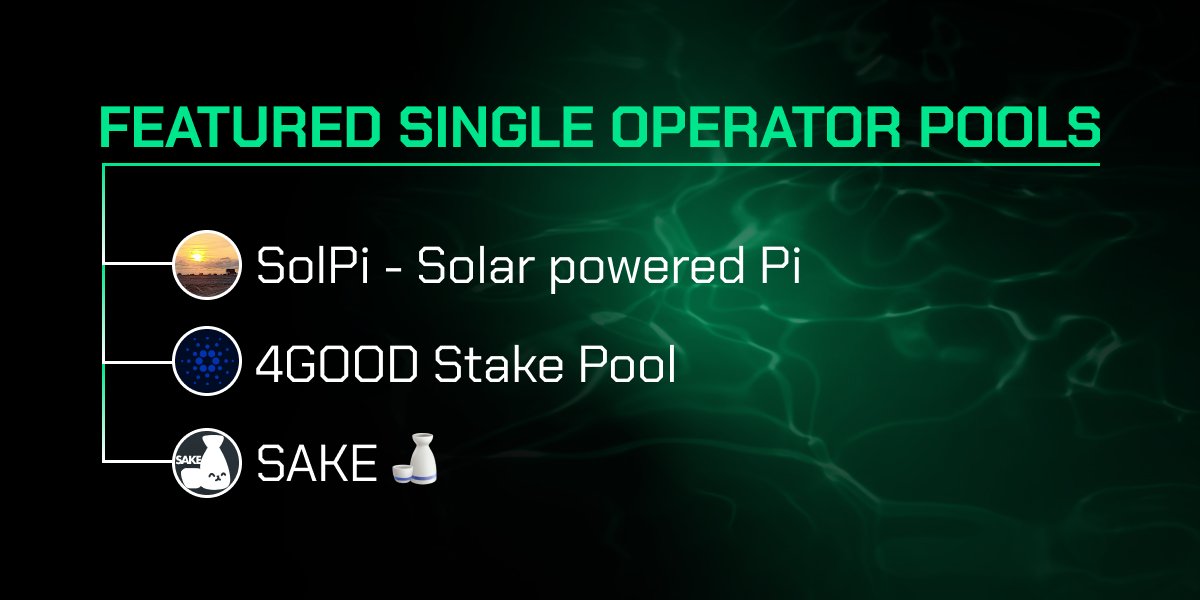 FEATURED SINGLE OPERATOR POOLS

SolPi - Solar powered Pi

4GOOD Stake Pool

SAKE SAKE 🍶